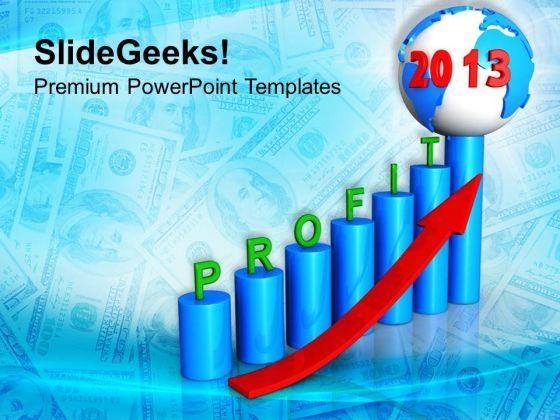 SlideGeeks!
Premium PowerPoint Templates

2013

PROFIT